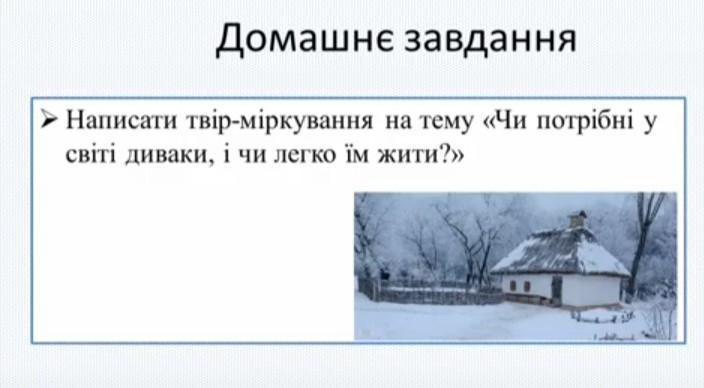 Домашнє завдання

➢ Написати твір-міркування на тему «Чи потрібні у світі диваки, і чи легко їм жити?»